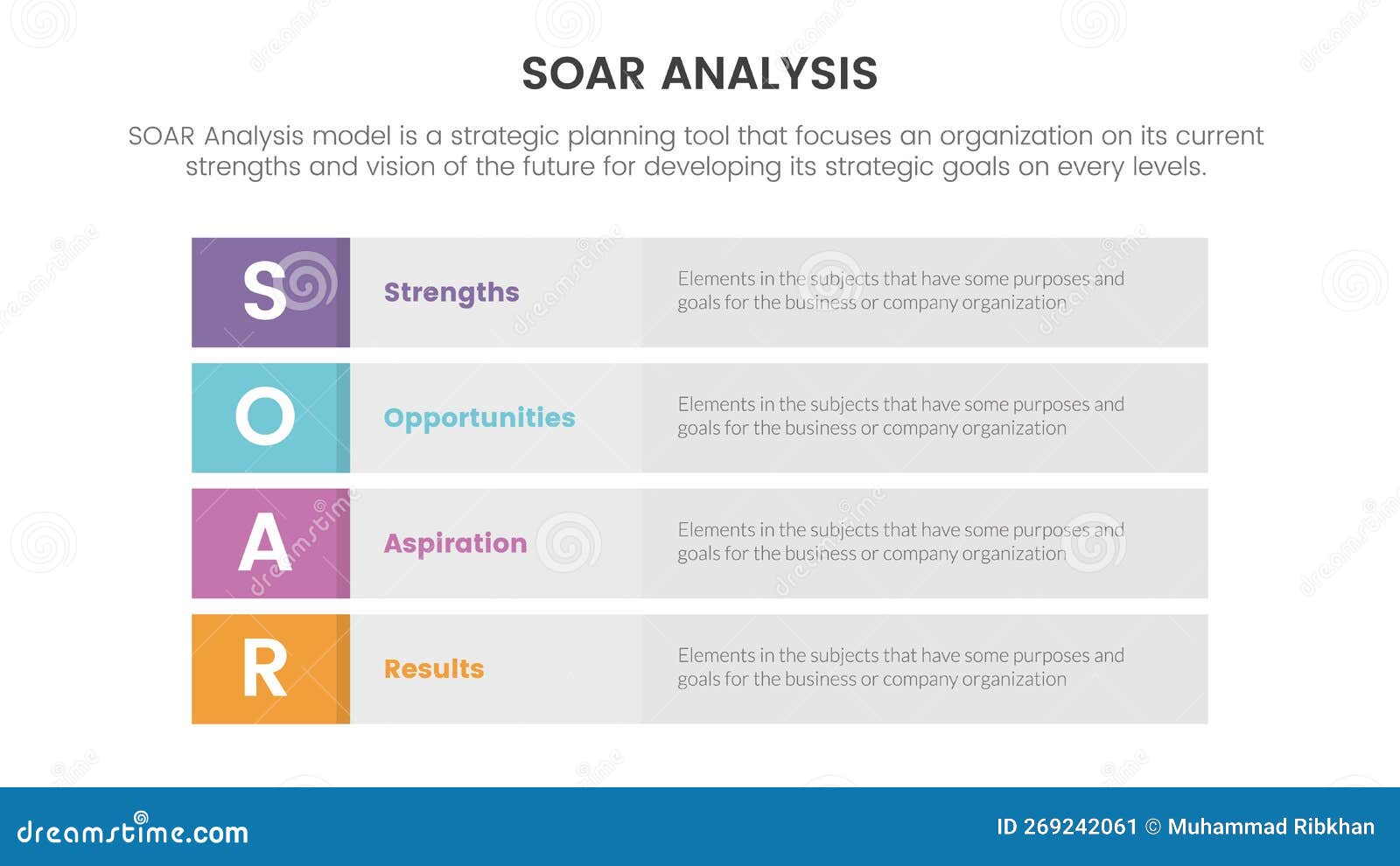 SOAR ANALYSIS

SOAR Analysis model is a strategic planning tool that focuses an organization on its current strengths and vision of the future for developing its strategic goals on every levels.

S Strengths Elements in the subjects that have some purposes and goals for the business or company organization

O Opportunities Elements in the subjects that have some purposes and goals for the business or company organization

A Aspiration Elements in the subjects that have some purposes and goals for the business or company organization

R Results Elements in the subjects that have some purposes and goals for the business or company organization

dreamstime.com

ID 269242061 © Muhammad Ribkhan